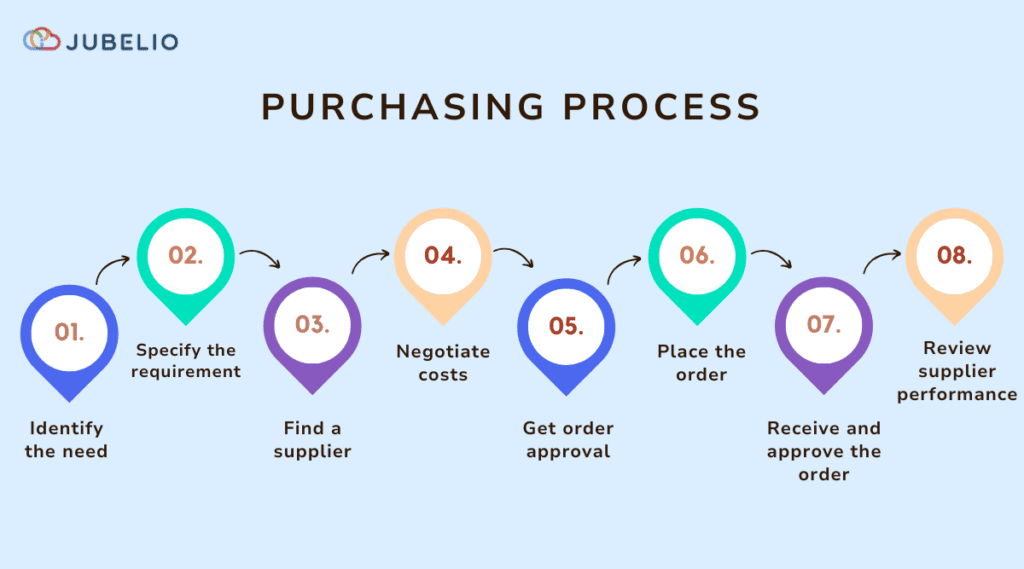 JUBELIO

PURCHASING PROCESS

01.
Identify the need

02.
Specify the requirement

03.
Find a supplier

04.
Negotiate costs

05.
Get order approval

06.
Place the order

07.
Receive and approve the order

08.
Review supplier performance